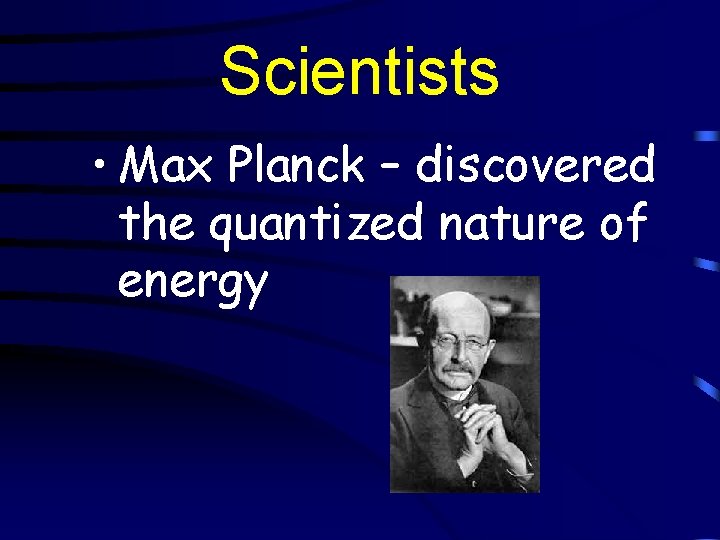 Scientists

• Max Planck – discovered the quantized nature of energy